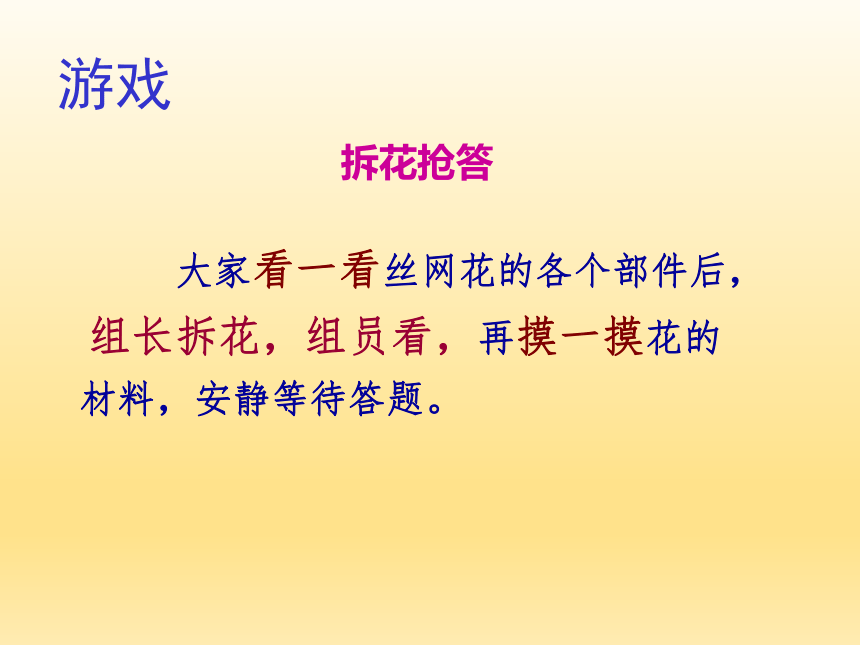 游戏

拆花抢答

大家看一看丝网花的各个部件后，组长拆花，组员看，再摸一摸花的材料，安静等待答题。